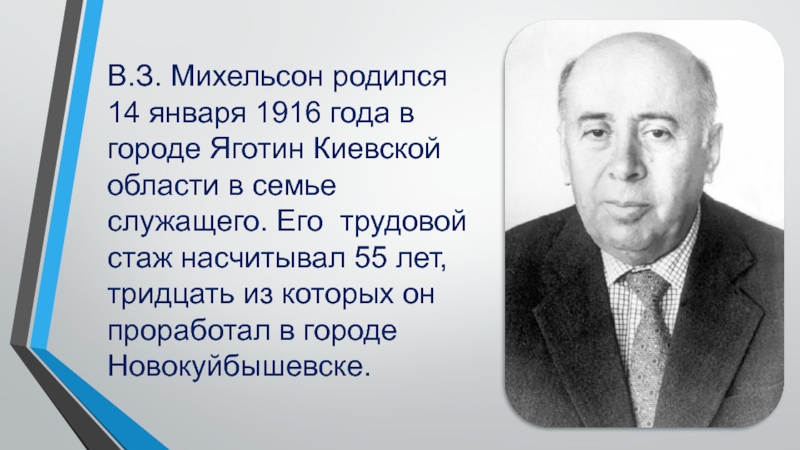 В.З. Михельсон родился 14 января 1916 года в городе Яготин Киевской области в семье служащего. Его  трудовой стаж насчитывал 55 лет, тридцать из которых он проработал в городе Новокуйбышевске.